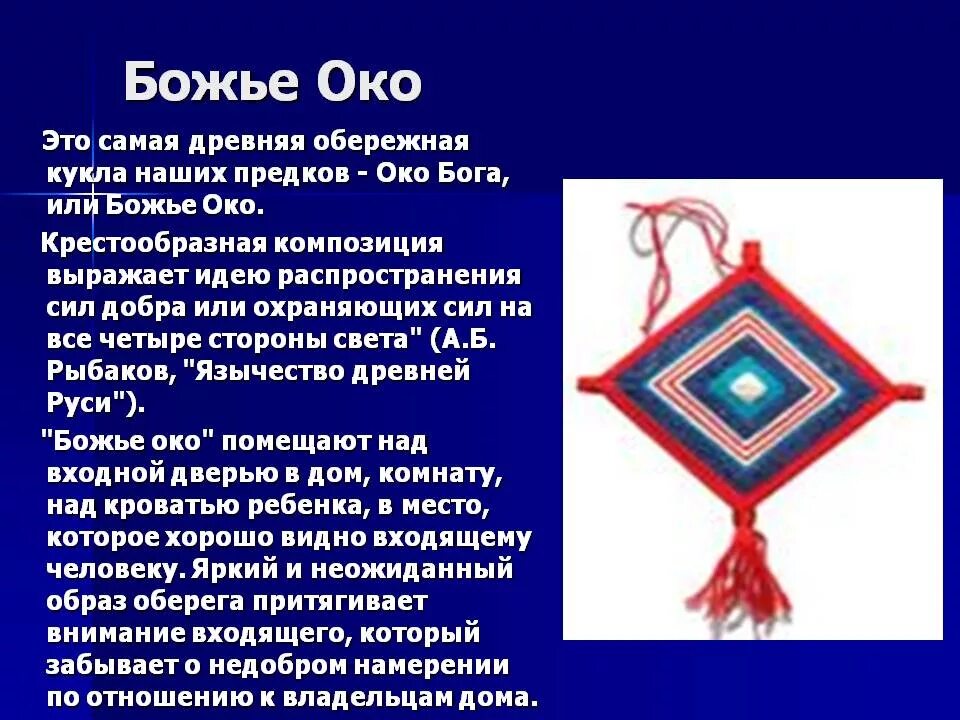 Божье Око

Это самая древняя обережная кукла наших предков - Око Бога, или Божье Око.

Крестообразная композиция выражает идею распространения сил добра или охраняющих сил на все четыре стороны света" (А.Б. Рыбаков, "Язычество древней Руси").

"Божье око" помещают над входной дверью в дом, комнату, над кроватью ребенка, в место, которое хорошо видно входящему человеку. Яркий и неожиданный образ оберега притягивает внимание входящего, который забывает о недобром намерении по отношению к владельцам дома.